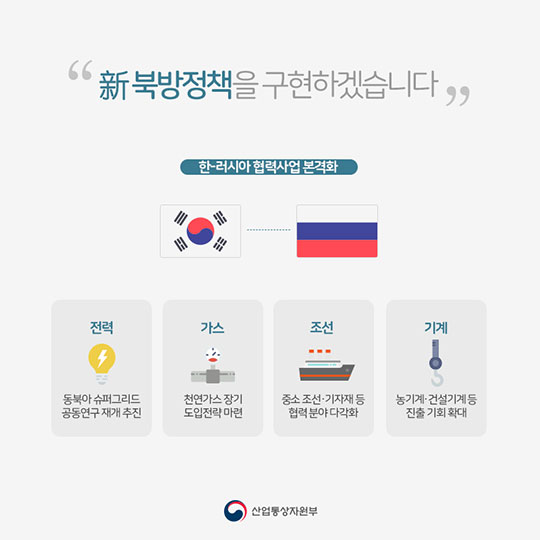 “ 新 북방정책을 구현하겠습니다 ”

한-러시아 협력사업 본격화

전력

동북아 슈퍼그리드 공동연구 재개 추진

가스

천연가스 장기 도입전략 마련

조선

중소 조선·기자재 등 협력 분야 다각화

기계

농기계·건설기계 등 진출 기회 확대

산업통상자원부